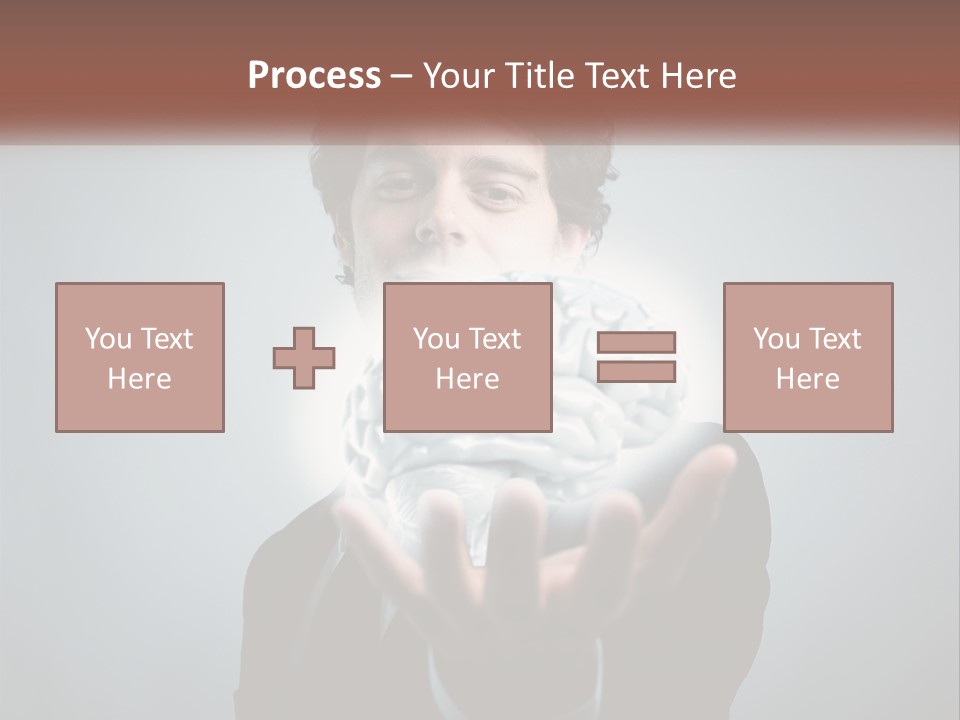 Process – Your Title Text Here

You Text Here

You Text Here

You Text Here